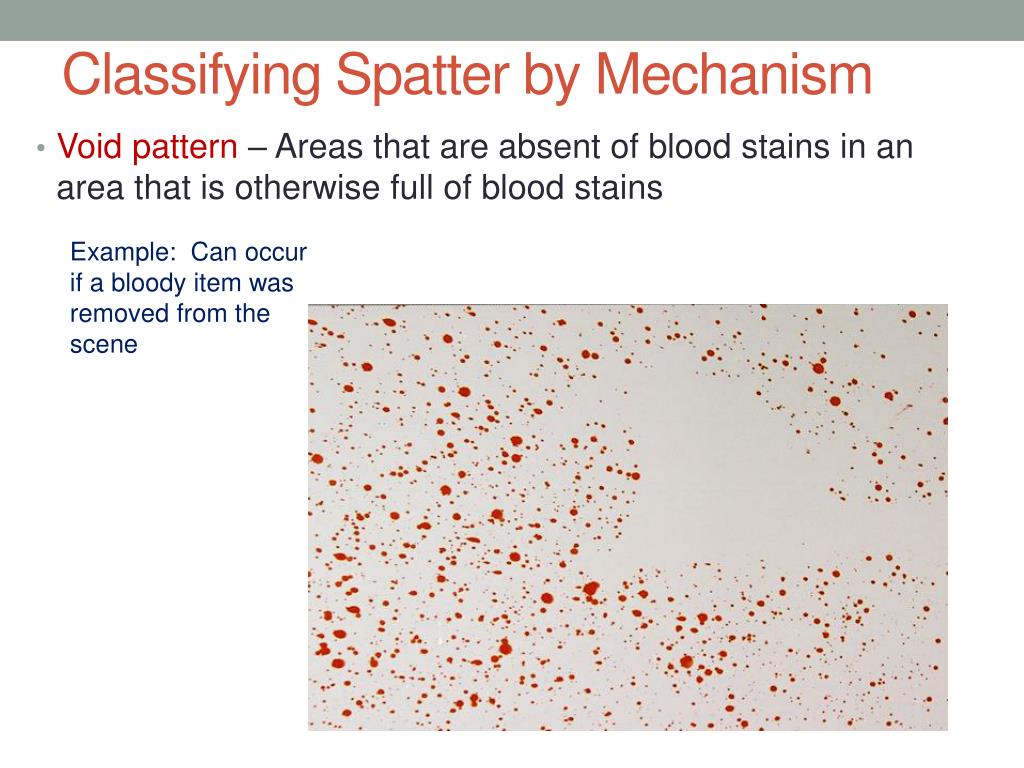 Classifying Spatter by Mechanism

• Void pattern – Areas that are absent of blood stains in an area that is otherwise full of blood stains

Example: Can occur if a bloody item was removed from the scene